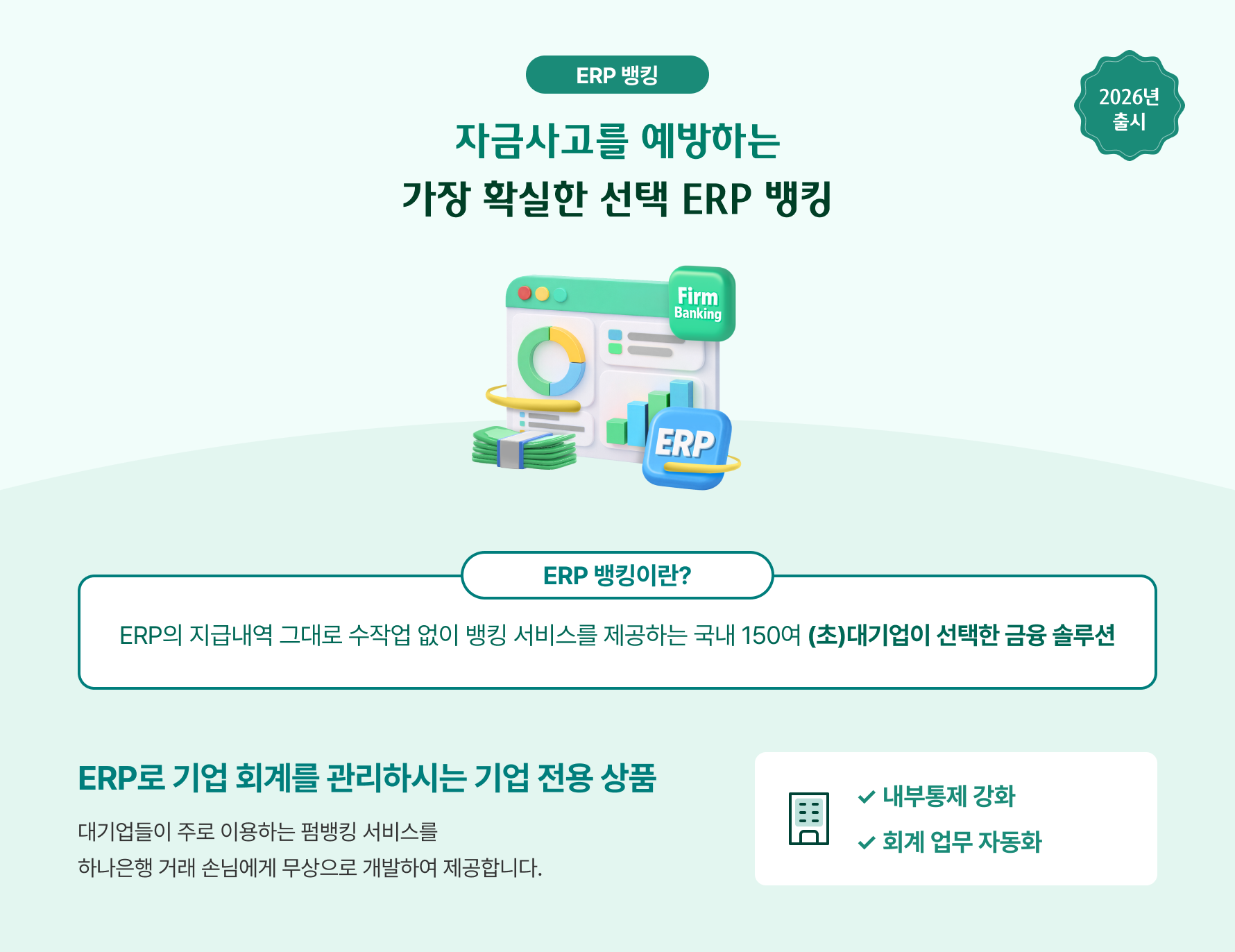 ERP 뱅킹

2026년 출시

자금사고를 예방하는
가장 확실한 선택 ERP 뱅킹

Firm Banking

ERP

ERP 뱅킹이란?

ERP의 지급내역 그대로 수작업 없이 뱅킹 서비스를 제공하는 국내 150여 (초)대기업이 선택한 금융 솔루션

ERP로 기업 회계를 관리하시는 기업 전용 상품

대기업들이 주로 이용하는 펌뱅킹 서비스를
하나은행 거래 손님에게 무상으로 개발하여 제공합니다.

내부통제 강화
회계 업무 자동화